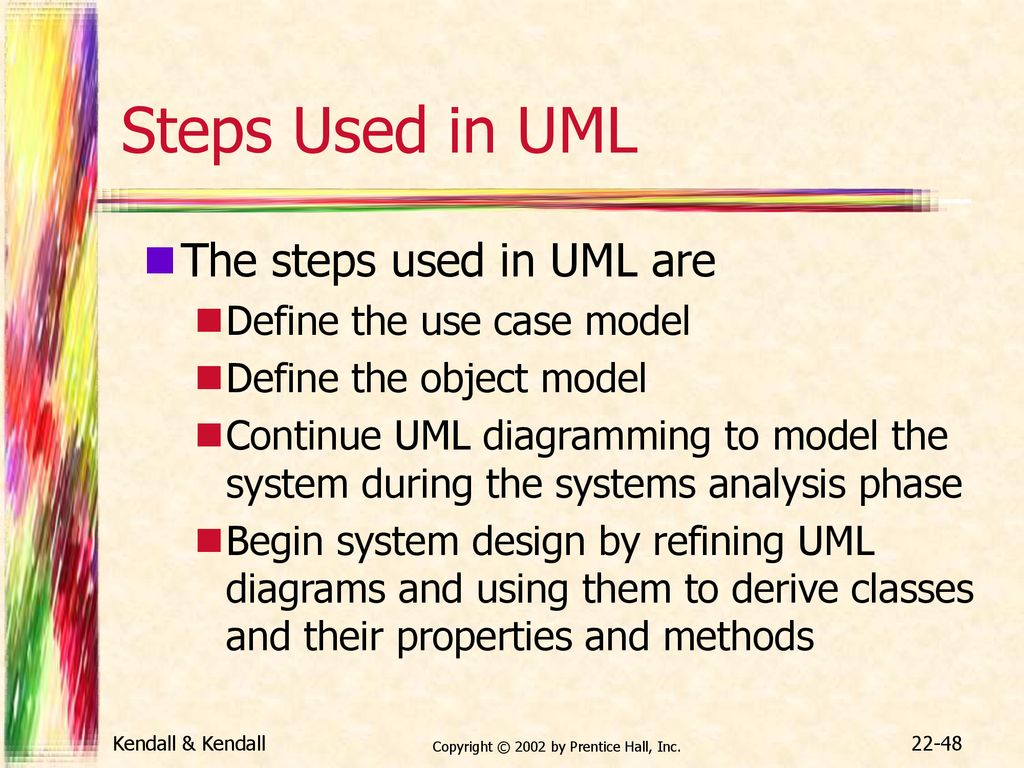 Steps Used in UML

The steps used in UML are

Define the use case model

Define the object model

Continue UML diagramming to model the system during the systems analysis phase

Begin system design by refining UML diagrams and using them to derive classes and their properties and methods

Kendall & Kendall

Copyright © 2002 by Prentice Hall, Inc.

22-48